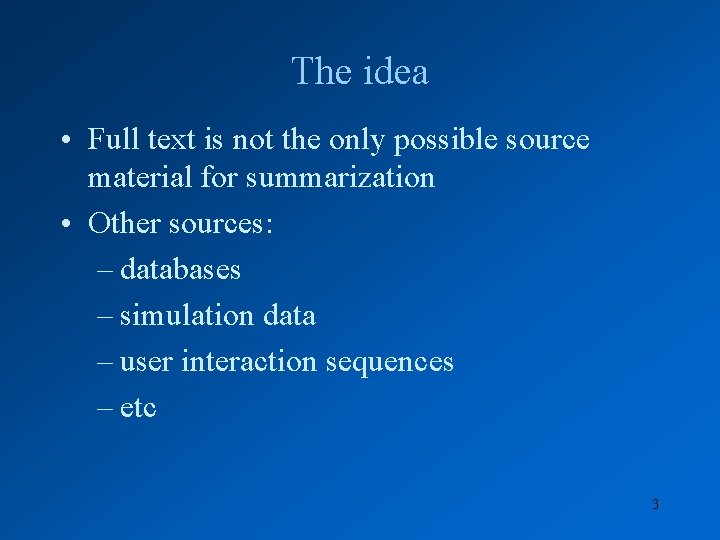 The idea

• Full text is not the only possible source material for summarization

• Other sources:

– databases

– simulation data

– user interaction sequences

– etc

3